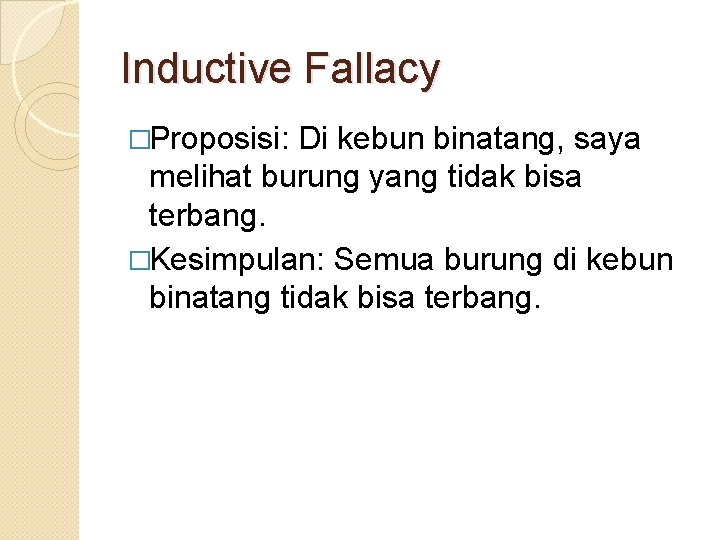 Inductive Fallacy

□Proposisi: Di kebun binatang, saya melihat burung yang tidak bisa terbang.

□Kesimpulan: Semua burung di kebun binatang tidak bisa terbang.